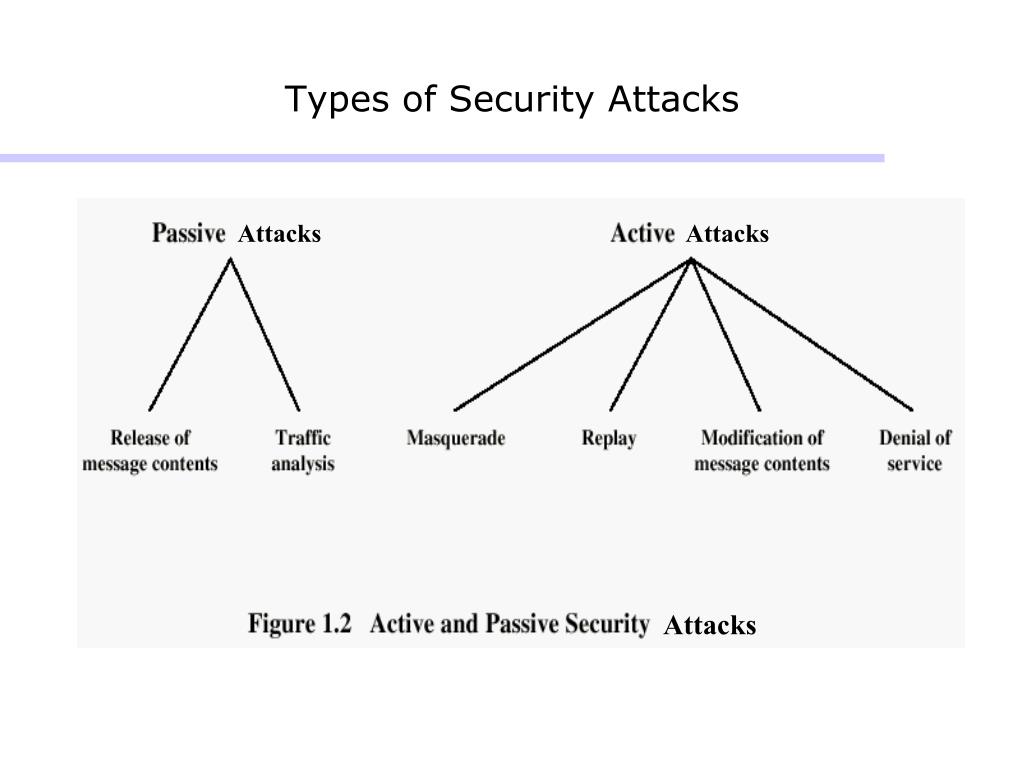 Types of Security Attacks

Passive Attacks

Release of message contents

Traffic analysis

Active Attacks

Masquerade

Replay

Modification of message contents

Denial of service

Figure 1.2 Active and Passive Security Attacks